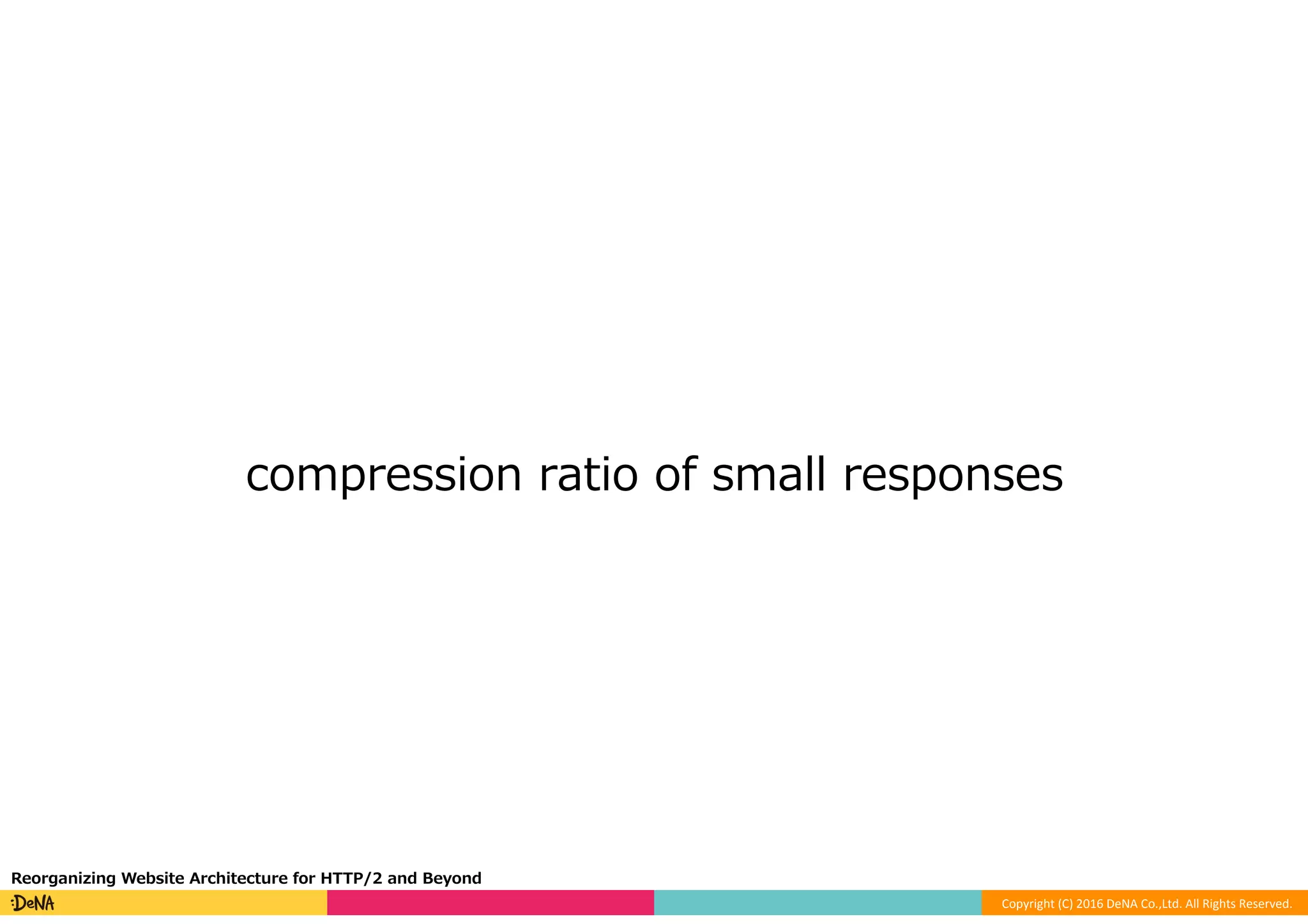 compression ratio of small responses

Reorganizing Website Architecture for HTTP/2 and Beyond

:DeNA

Copyright (C) 2016 DeNA Co.,Ltd. All Rights Reserved.